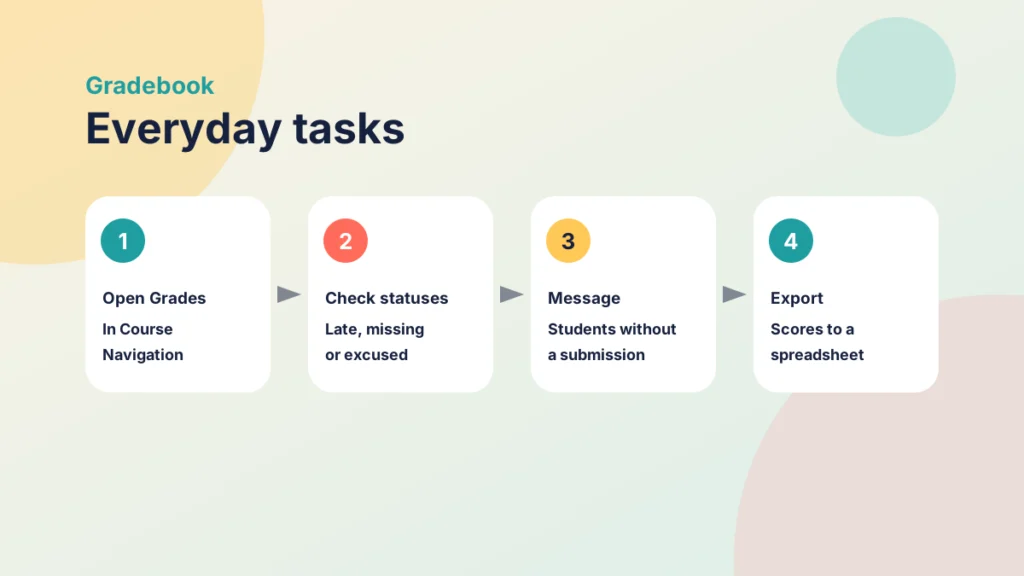 Gradebook

Everyday tasks

1

Open Grades

In Course Navigation

2

Check statuses

Late, missing or excused

3

Message

Students without a submission

4

Export

Scores to a spreadsheet